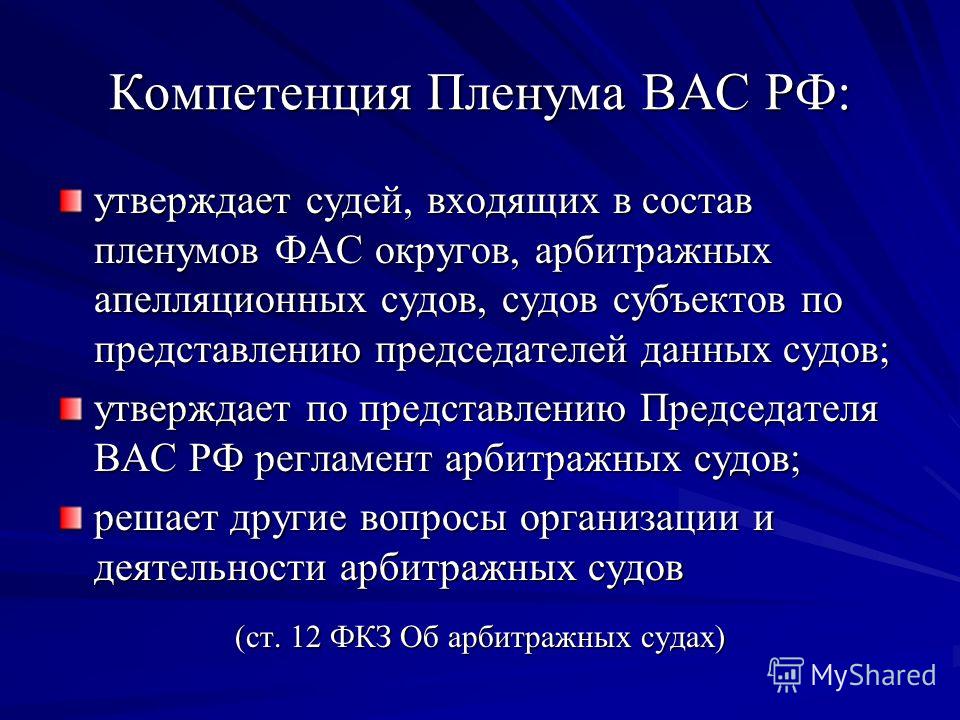 Компетенция Пленума ВАС РФ:

утверждает судей, входящих в состав пленумов ФАС округов, арбитражных апелляционных судов, судов субъектов по представлению председателей данных судов;

утверждает по представлению Председателя ВАС РФ регламент арбитражных судов;

решает другие вопросы организации и деятельности арбитражных судов

(ст. 12 ФКЗ Об арбитражных судах)

MyShared